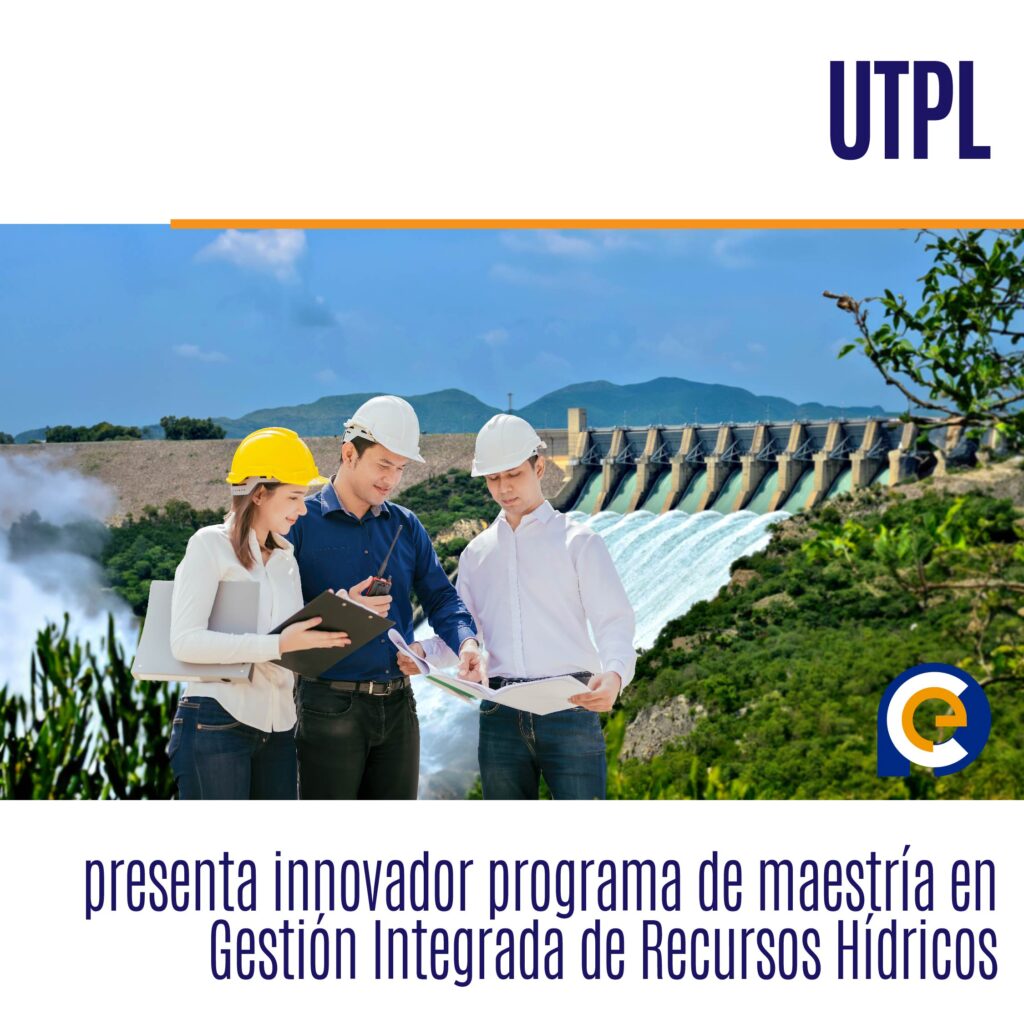 UTPL

presenta innovador programa de maestría en Gestión Integrada de Recursos Hídricos